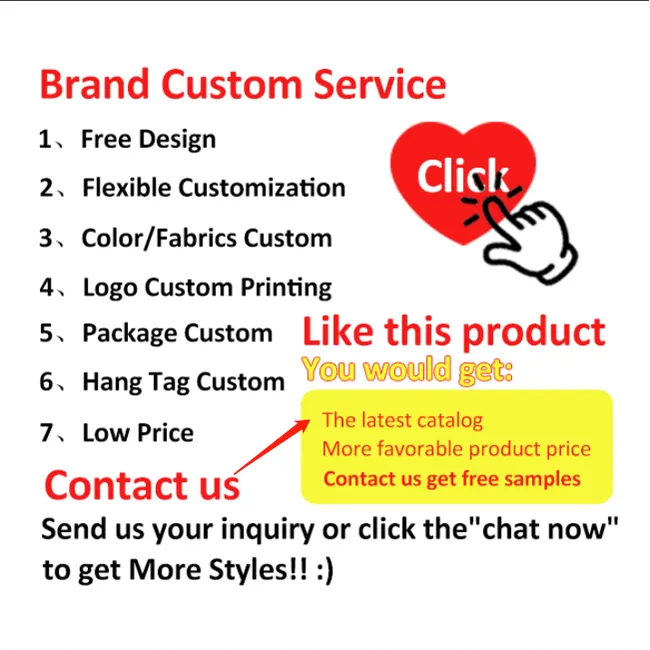 Brand Custom Service

1、Free Design

2、Flexible Customization

3、Color/Fabrics Custom

4、Logo Custom Printing

5、Package Custom

6、Hang Tag Custom

7、Low Price

Click

Like this product

You would get:

The latest catalog
More favorable product price
Contact us get free samples

Contact us

Send us your inquiry or click the"chat now" to get More Styles!! :)